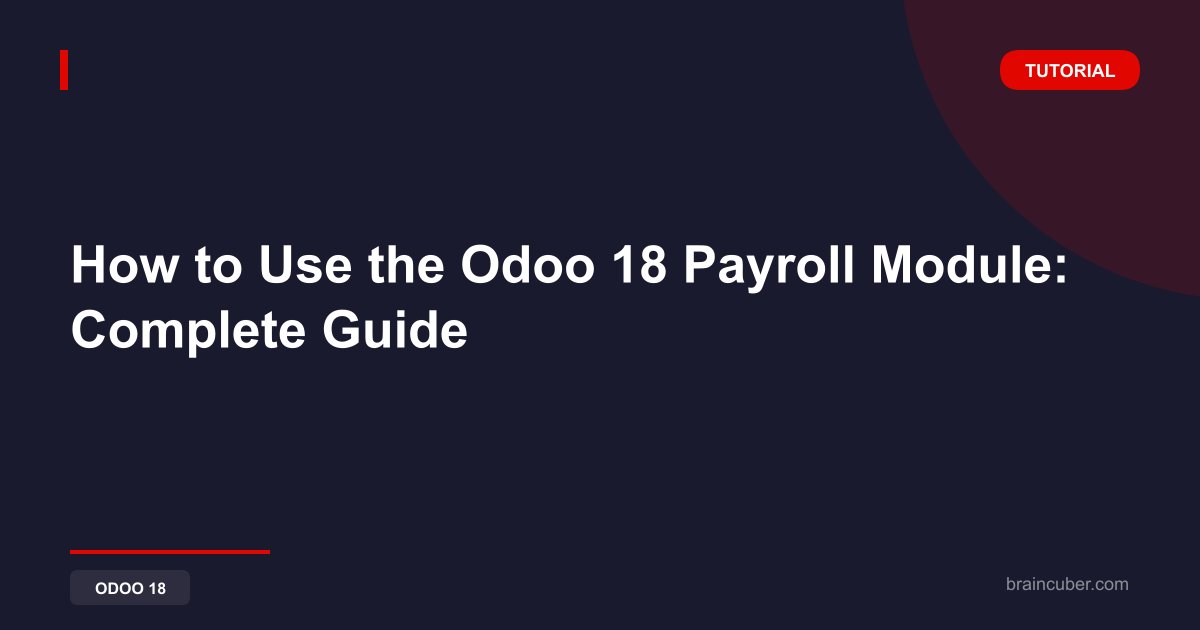 TUTORIAL

How to Use the Odoo 18 Payroll Module: Complete Guide

ODOO 18

braincuber.com